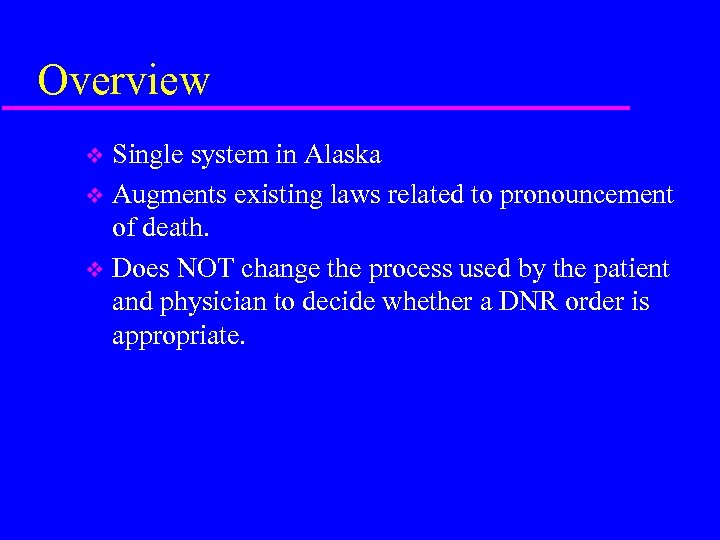 Overview

❖ Single system in Alaska

❖ Augments existing laws related to pronouncement of death.

❖ Does NOT change the process used by the patient and physician to decide whether a DNR order is appropriate.